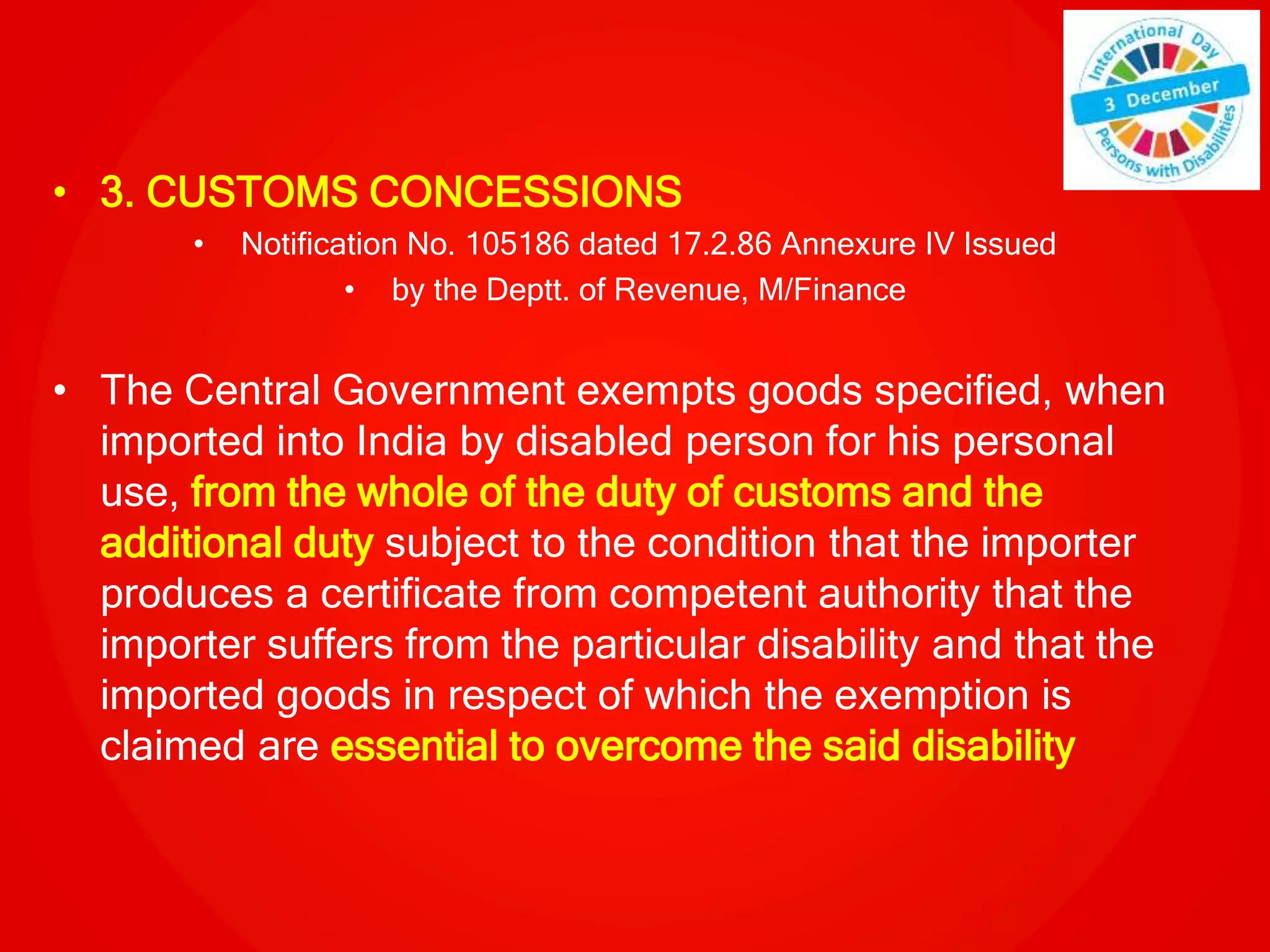 International Day
3 December
Persons with Disabilities

• 3. CUSTOMS CONCESSIONS

• Notification No. 105186 dated 17.2.86 Annexure IV Issued

• by the Deptt. of Revenue, M/Finance

• The Central Government exempts goods specified, when imported into India by disabled person for his personal use, from the whole of the duty of customs and the additional duty subject to the condition that the importer produces a certificate from competent authority that the importer suffers from the particular disability and that the imported goods in respect of which the exemption is claimed are essential to overcome the said disability